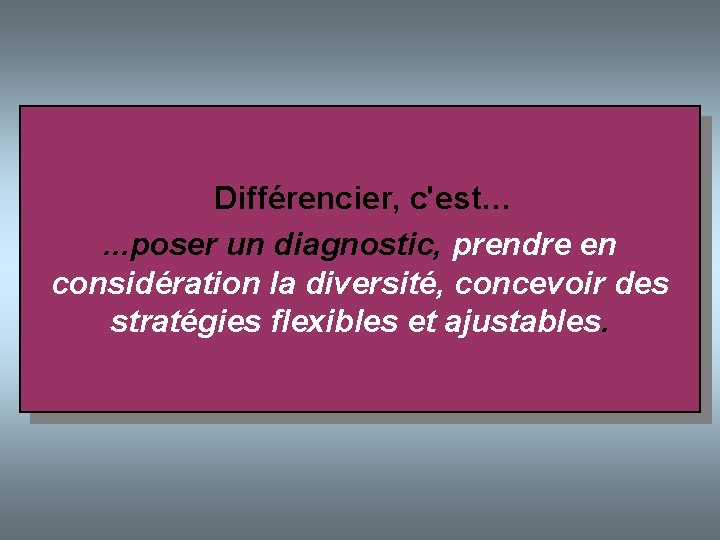 Différencier, c'est...

...poser un diagnostic, prendre en considération la diversité, concevoir des stratégies flexibles et ajustables.